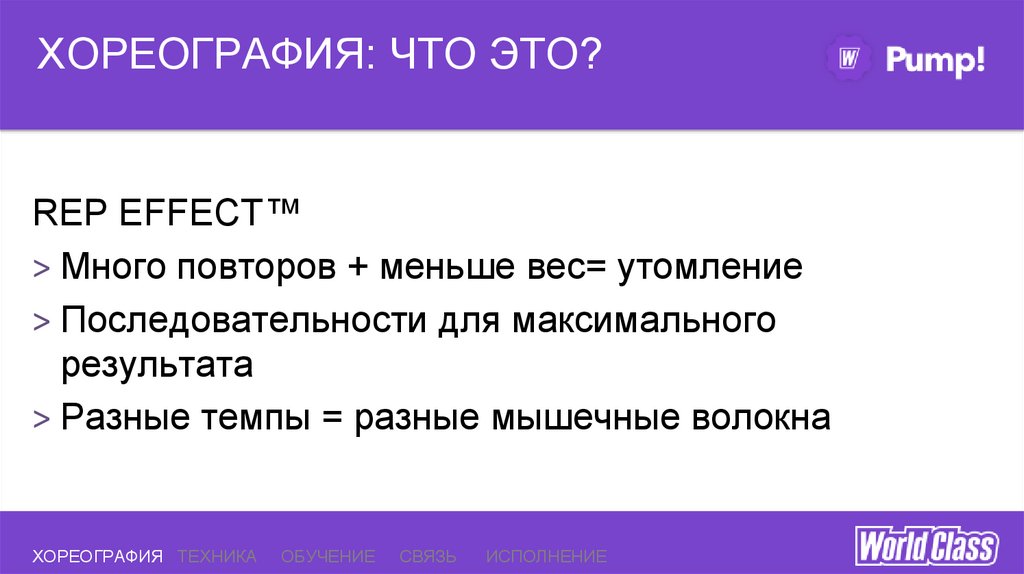 ХОРЕОГРАФИЯ: ЧТО ЭТО?

W Pump!

REP EFFECT™

> Много повторов + меньше вес= утомление

> Последовательности для максимального результата

> Разные темпы = разные мышечные волокна

ХОРЕОГРАФИЯ ТЕХНИКА ОБУЧЕНИЕ СВЯЗЬ ИСПОЛНЕНИЕ

World Class